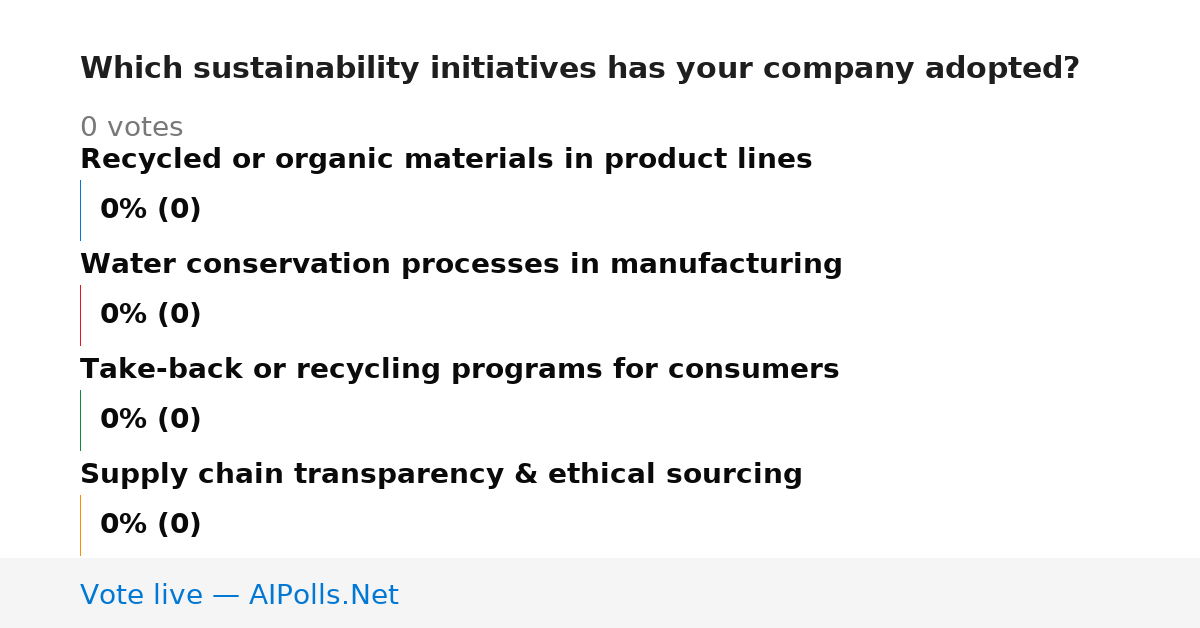 Which sustainability initiatives has your company adopted?

0 votes

Recycled or organic materials in product lines

0% (0)

Water conservation processes in manufacturing

0% (0)

Take-back or recycling programs for consumers

0% (0)

Supply chain transparency & ethical sourcing

0% (0)

Vote live — AIPolls.Net